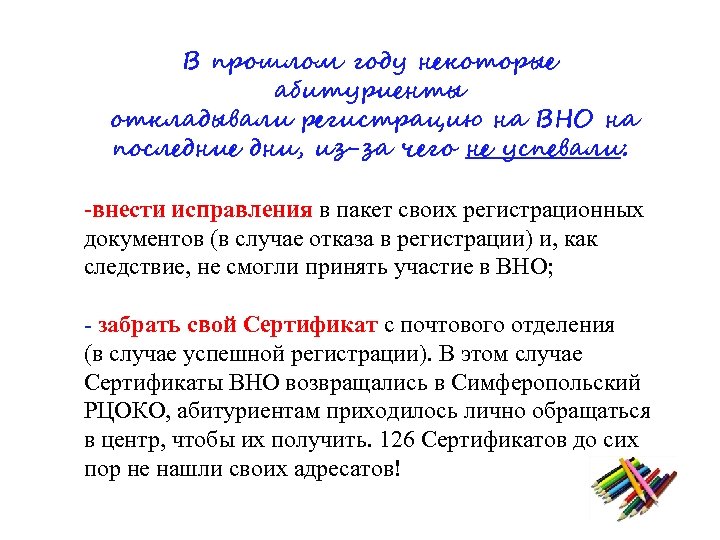 В прошлом году некоторые абитуриенты откладывали регистрацию на ВНО на последние дни, из-за чего не успевали:

-внести исправления в пакет своих регистрационных документов (в случае отказа в регистрации) и, как следствие, не смогли принять участие в ВНО;

- забрать свой Сертификат с почтового отделения (в случае успешной регистрации). В этом случае Сертификаты ВНО возвращались в Симферопольский РЦОКО, абитуриентам приходилось лично обращаться в центр, чтобы их получить. 126 Сертификатов до сих пор не нашли своих адресатов!